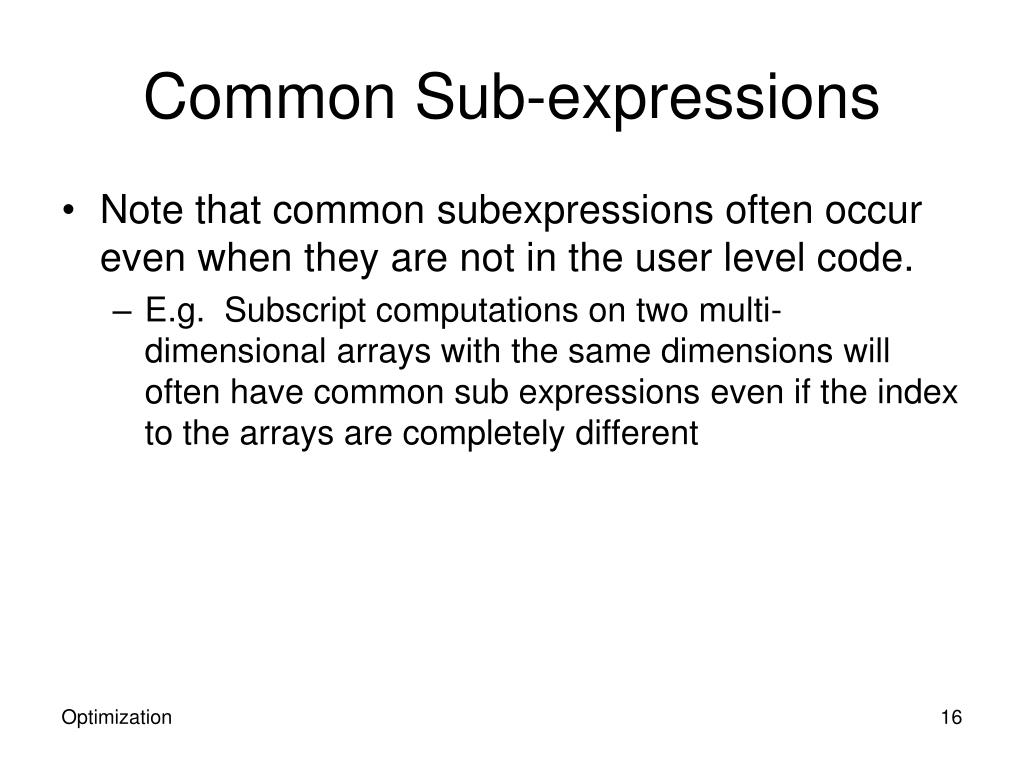 Common Sub-expressions

• Note that common subexpressions often occur even when they are not in the user level code.

– E.g. Subscript computations on two multi-dimensional arrays with the same dimensions will often have common sub expressions even if the index to the arrays are completely different

Optimization

16